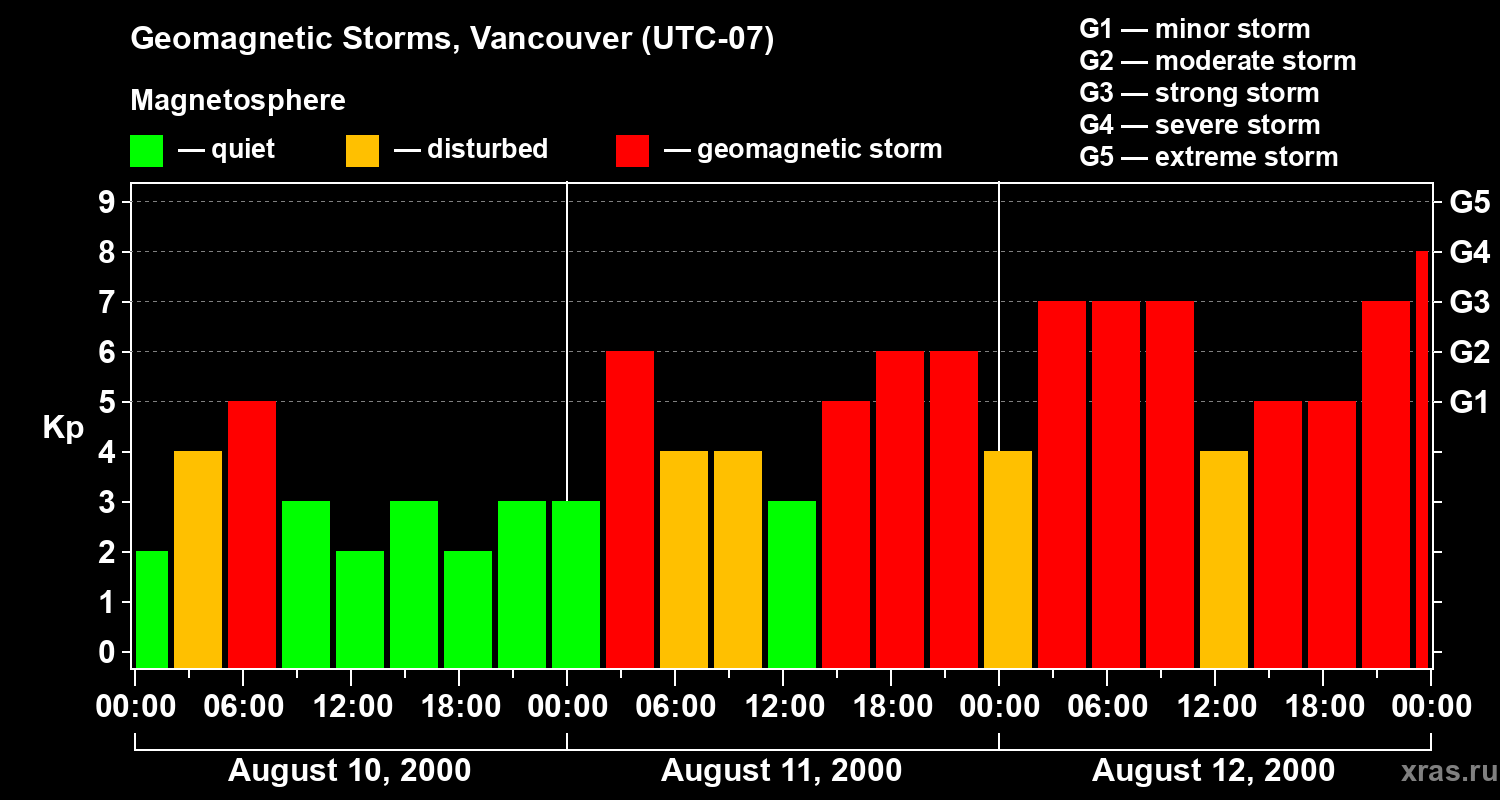 Geomagnetic Storms, Vancouver (UTC-07)

Magnetosphere

— quiet — disturbed — geomagnetic storm

G1 — minor storm
G2 — moderate storm
G3 — strong storm
G4 — severe storm
G5 — extreme storm

Kp

9
8
7
6
5
4
3
2
1
0

G5
G4
G3
G2
G1

00:00 06:00 12:00 18:00 00:00 06:00 12:00 18:00 00:00 06:00 12:00 18:00 00:00

August 10, 2000
August 11, 2000
August 12, 2000

xras.ru